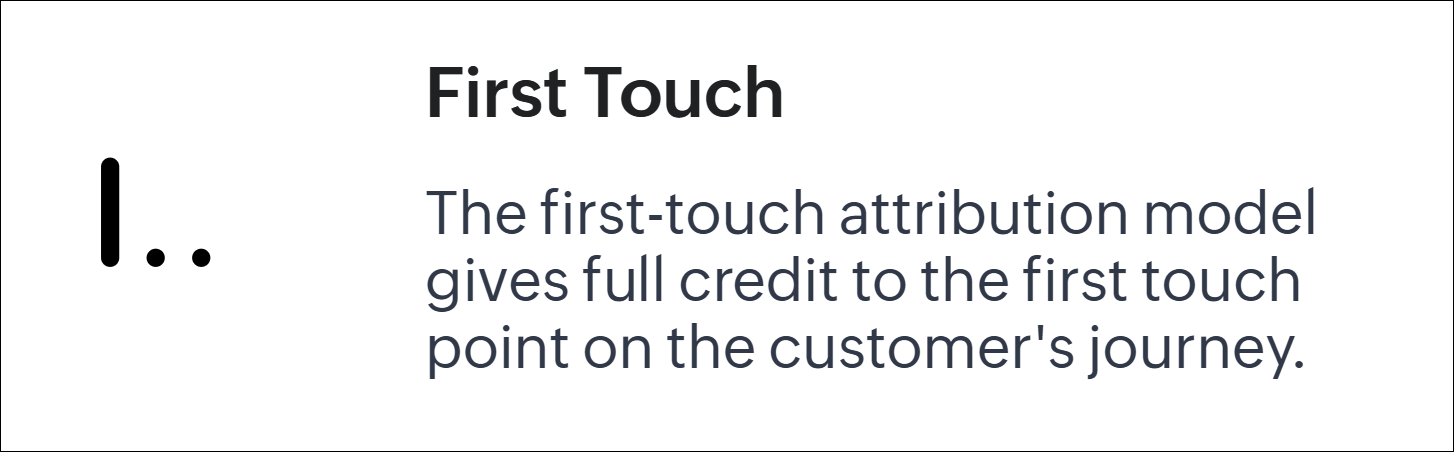 First Touch

The first-touch attribution model gives full credit to the first touch point on the customer's journey.